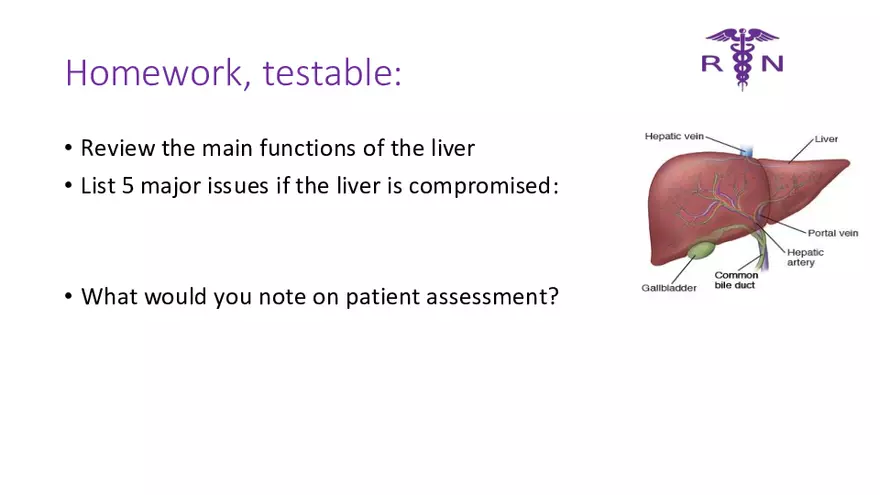 Homework, testable:

R N

• Review the main functions of the liver
• List 5 major issues if the liver is compromised:

• What would you note on patient assessment?

Hepatic vein
Liver
Portal vein
Hepatic artery
Common bile duct
Gallbladder